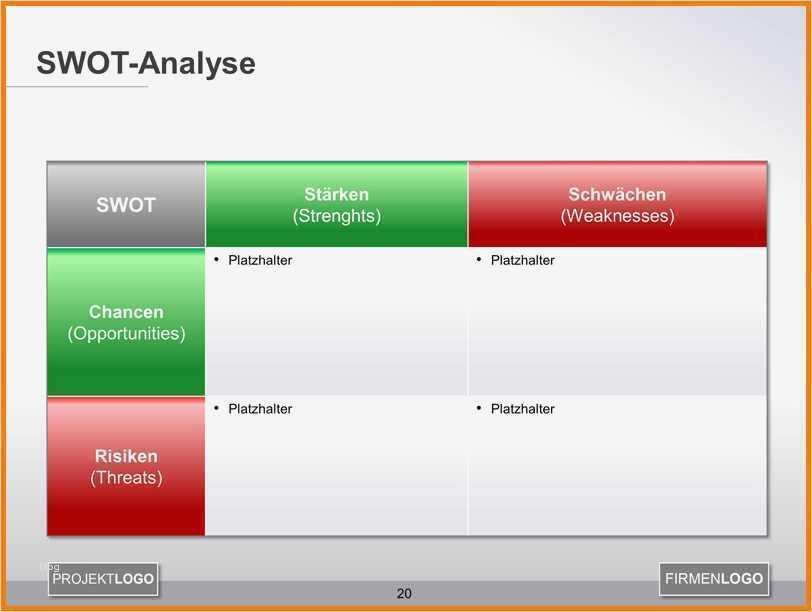 SWOT-Analyse

| SWOT | Stärken (Strenghts) | Schwächen (Weaknesses) |
|---|---|---|
| Chancen (Opportunities) | • Platzhalter | • Platzhalter |
| Risiken (Threats) | • Platzhalter | • Platzhalter |

PROJEKTLOGO

20

FIRMENLOGO